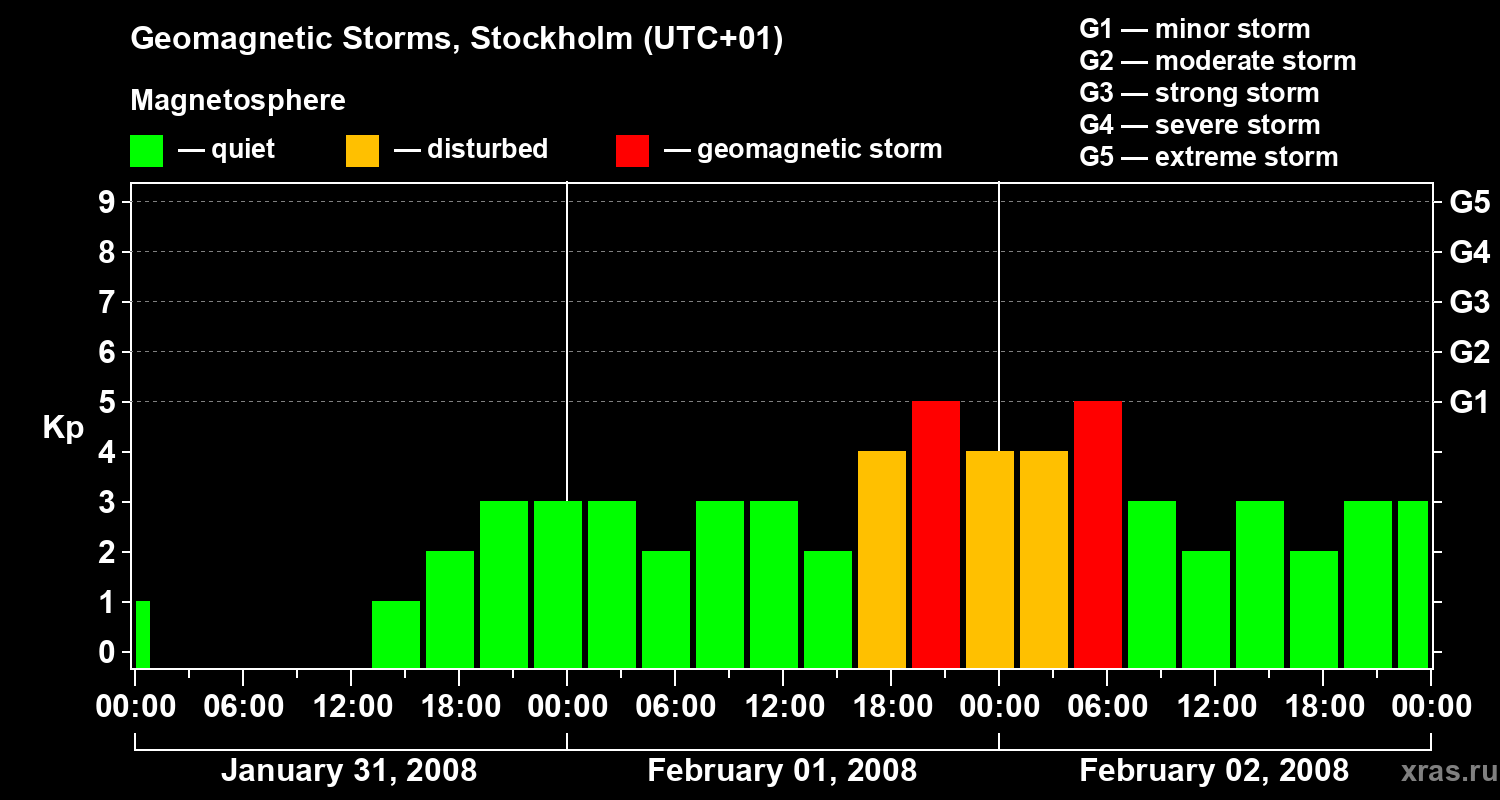 Geomagnetic Storms, Stockholm (UTC+01)

Magnetosphere

— quiet — disturbed — geomagnetic storm

G1 — minor storm
G2 — moderate storm
G3 — strong storm
G4 — severe storm
G5 — extreme storm

Kp

9
8
7
6
5
4
3
2
1
0

G5
G4
G3
G2
G1

00:00 06:00 12:00 18:00 00:00 06:00 12:00 18:00 00:00 06:00 12:00 18:00 00:00

January 31, 2008 February 01, 2008 February 02, 2008

xras.ru